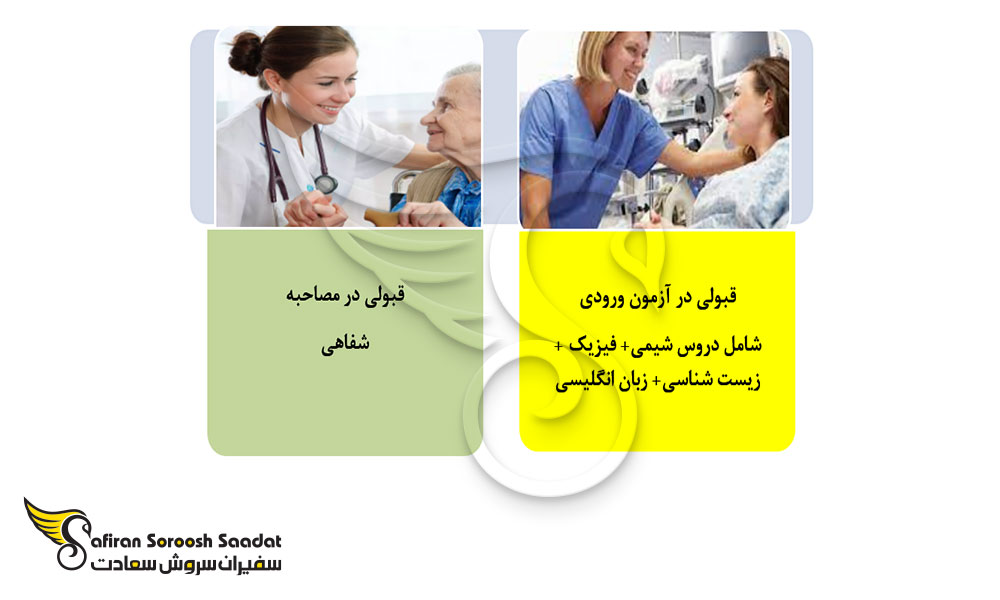 قبولی در آزمون ورودی

شامل دروس شیمی+ فیزیک + زیست شناسی+ زبان انگلیسی

قبولی در مصاحبه شفاهی

Safiran Soroosh Saadat
سفیران سروش سعادت